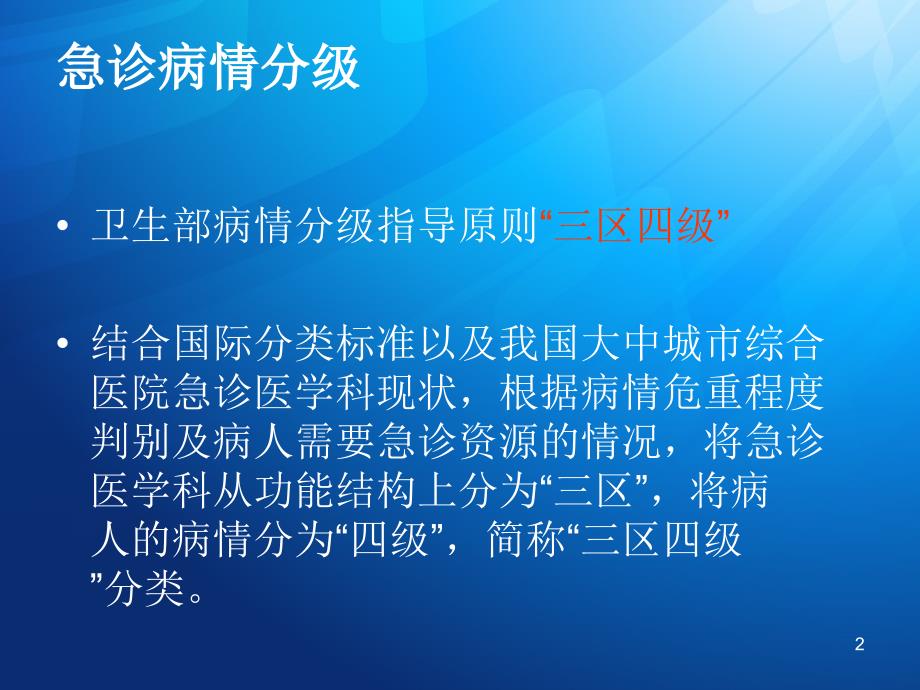 急诊病情分级

• 卫生部病情分级指导原则“三区四级”

• 结合国际分类标准以及我国大中城市综合医院急诊医学科现状，根据病情危重程度判别及病人需要急诊资源的情况，将急诊医学科从功能结构上分为“三区”，将病人的病情分为“四级”，简称“三区四级”分类。

2